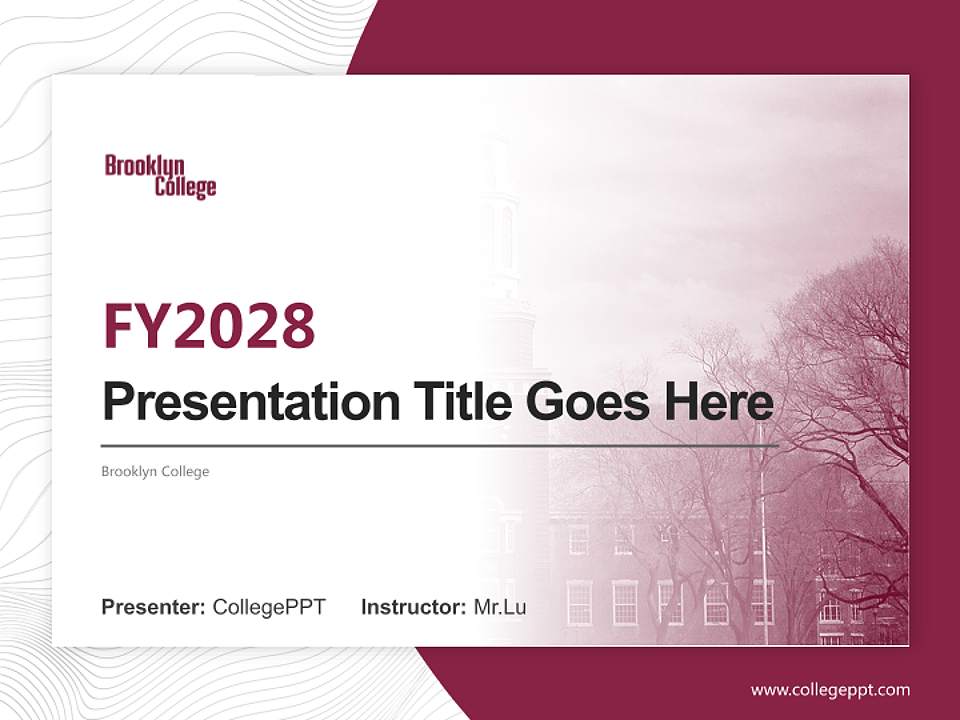 Brooklyn College

FY2028

Presentation Title Goes Here

Brooklyn College

Presenter: CollegePPT Instructor: Mr.Lu

www.collegeppt.com